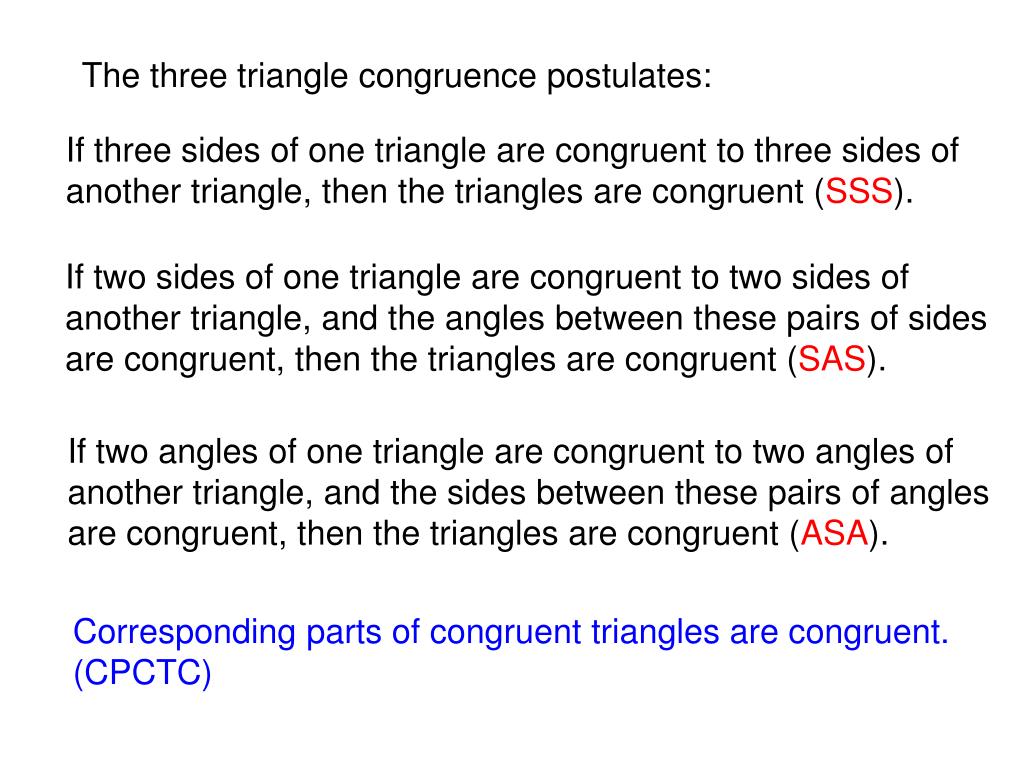 The three triangle congruence postulates:

If three sides of one triangle are congruent to three sides of another triangle, then the triangles are congruent (SSS).

If two sides of one triangle are congruent to two sides of another triangle, and the angles between these pairs of sides are congruent, then the triangles are congruent (SAS).

If two angles of one triangle are congruent to two angles of another triangle, and the sides between these pairs of angles are congruent, then the triangles are congruent (ASA).

Corresponding parts of congruent triangles are congruent. (CPCTC)